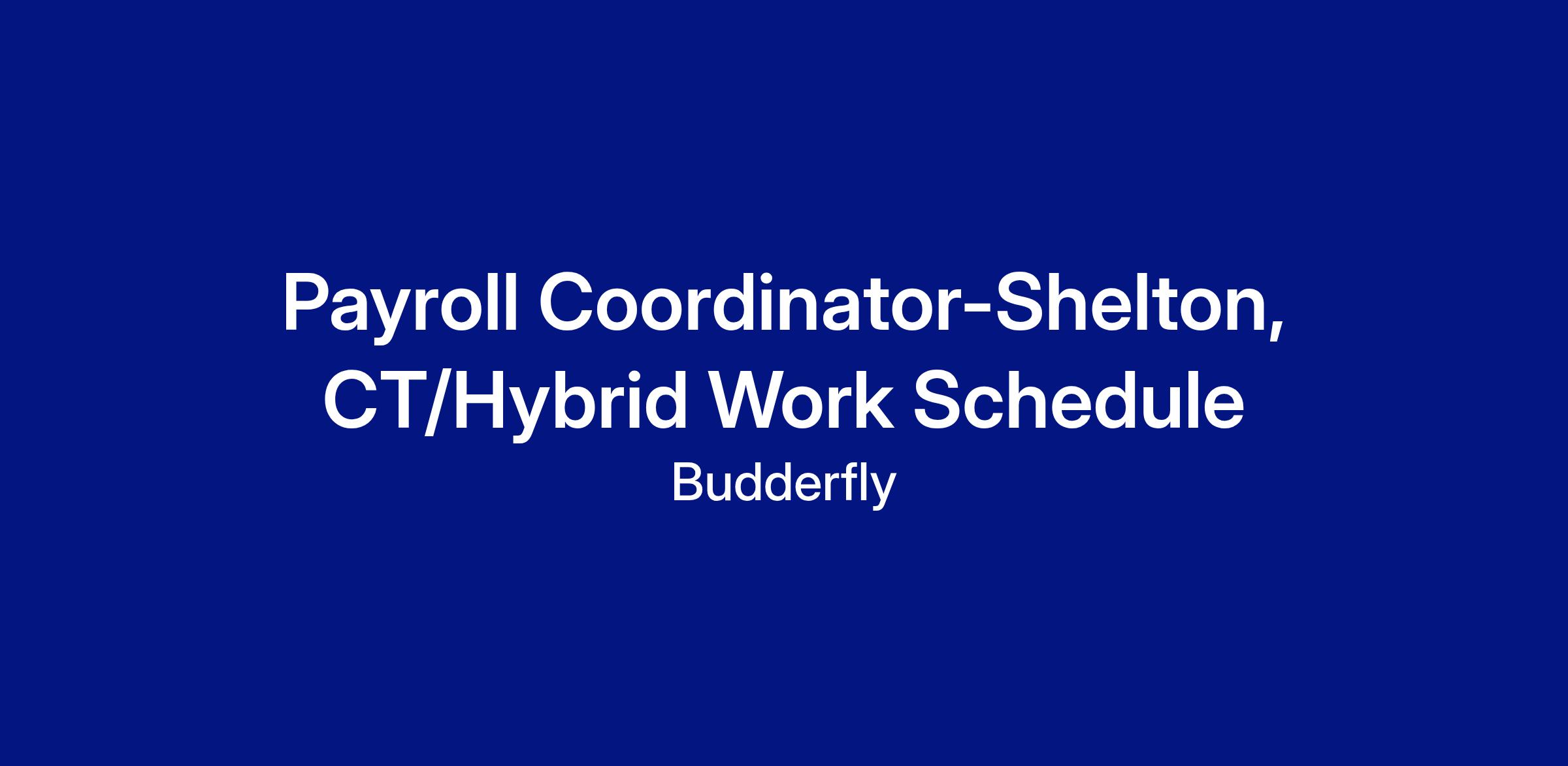 Payroll Coordinator-Shelton, CT/Hybrid Work Schedule

Budderfly